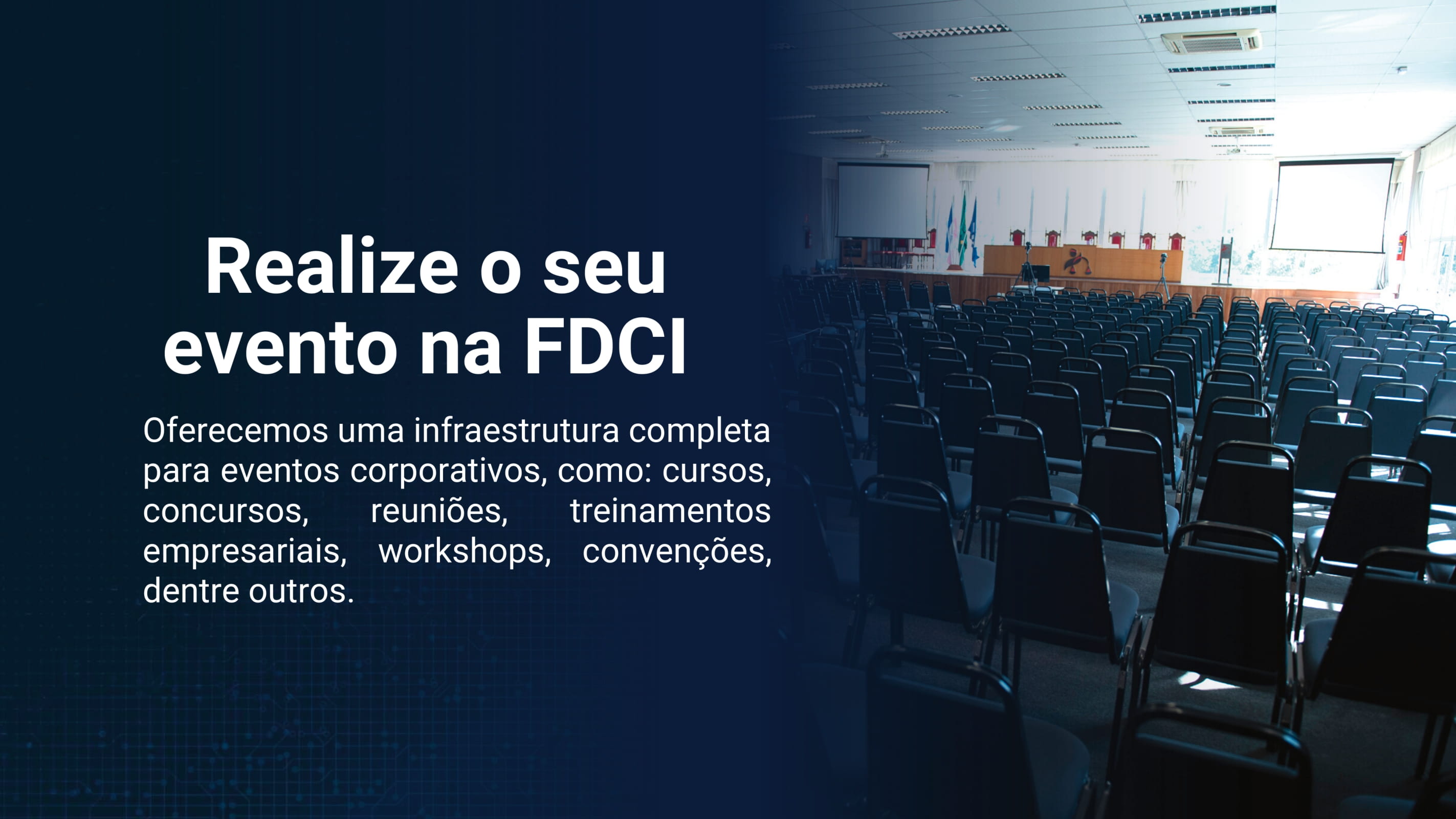 Realize o seu evento na FDCI

Oferecemos uma infraestrutura completa para eventos corporativos, como: cursos, concursos, reuniões, treinamentos empresariais, workshops, convenções, dentre outros.